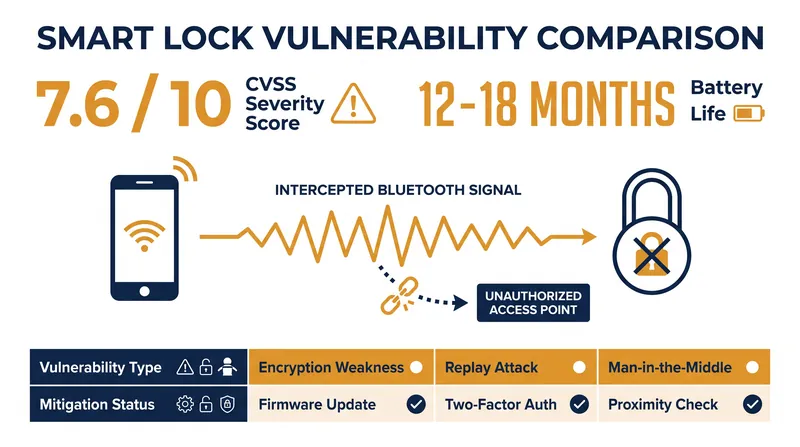 SMART LOCK VULNERABILITY COMPARISON

7.6 / 10 CVSS Severity Score

12-18 MONTHS Battery Life

INTERCEPTED BLUETOOTH SIGNAL

UNAUTHORIZED ACCESS POINT

| Vulnerability Type | Encryption Weakness | Replay Attack | Man-in-the-Middle |
|---|---|---|---|
| Mitigation Status | Firmware Update | Two-Factor Auth | Proximity Check |